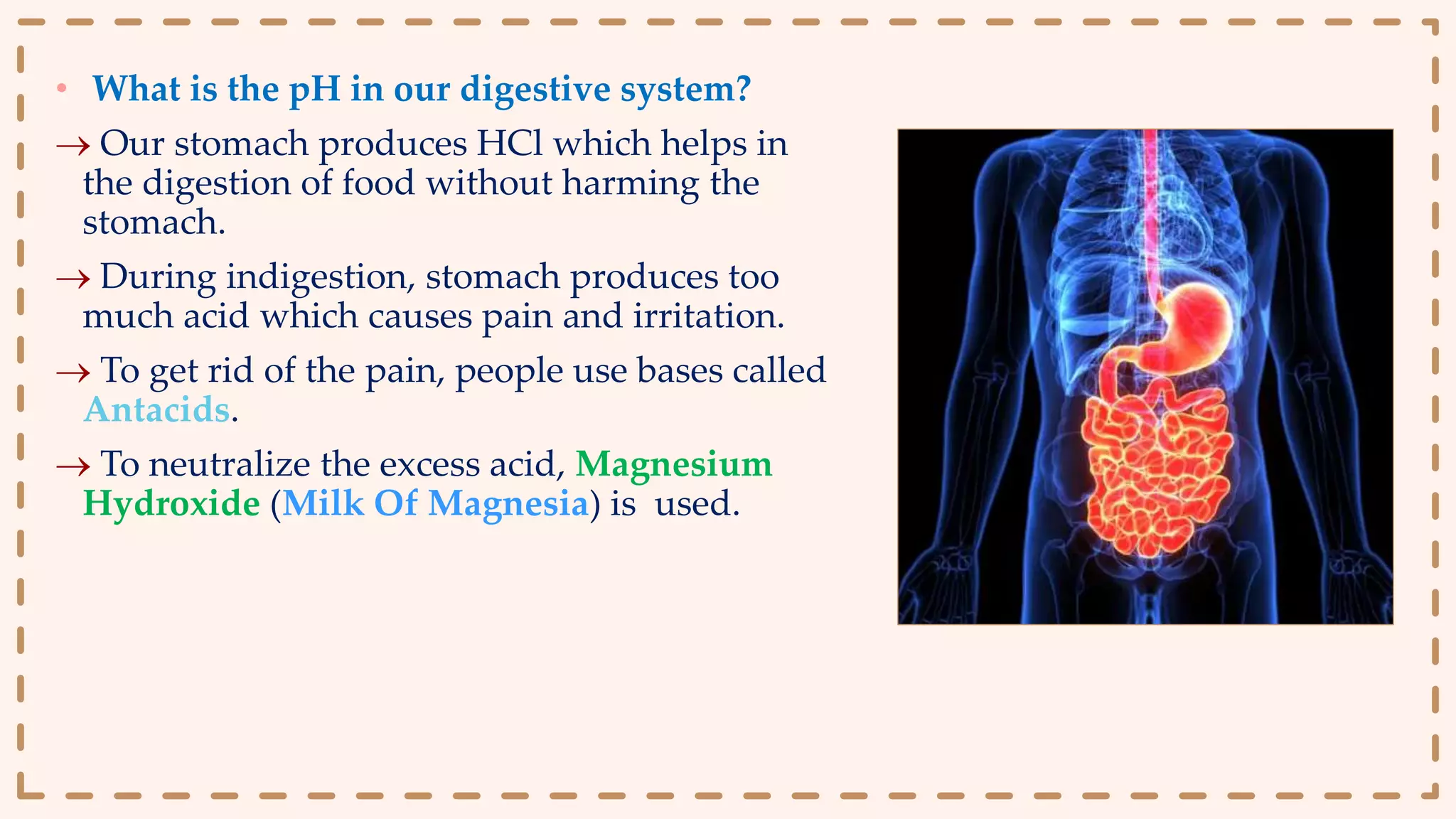 • What is the pH in our digestive system?

→ Our stomach produces HCl which helps in the digestion of food without harming the stomach.

→ During indigestion, stomach produces too much acid which causes pain and irritation.

→ To get rid of the pain, people use bases called Antacids.

→ To neutralize the excess acid, Magnesium Hydroxide (Milk Of Magnesia) is used.